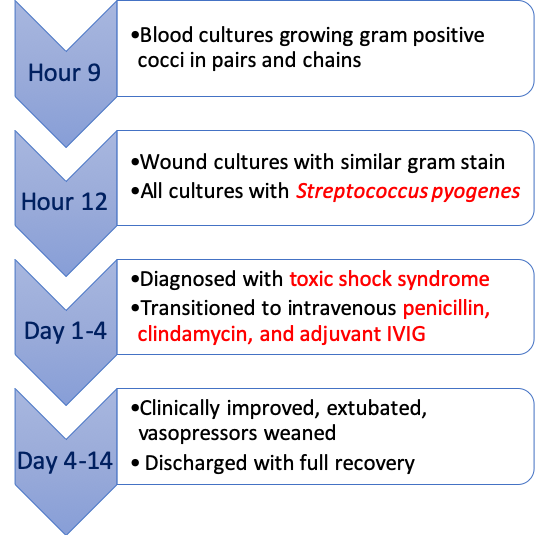 Hour 9

•Blood cultures growing gram positive cocci in pairs and chains

Hour 12

•Wound cultures with similar gram stain
•All cultures with Streptococcus pyogenes

Day 1-4

•Diagnosed with toxic shock syndrome
•Transitioned to intravenous penicillin, clindamycin, and adjuvant IVIG

Day 4-14

•Clinically improved, extubated, vasopressors weaned
• Discharged with full recovery